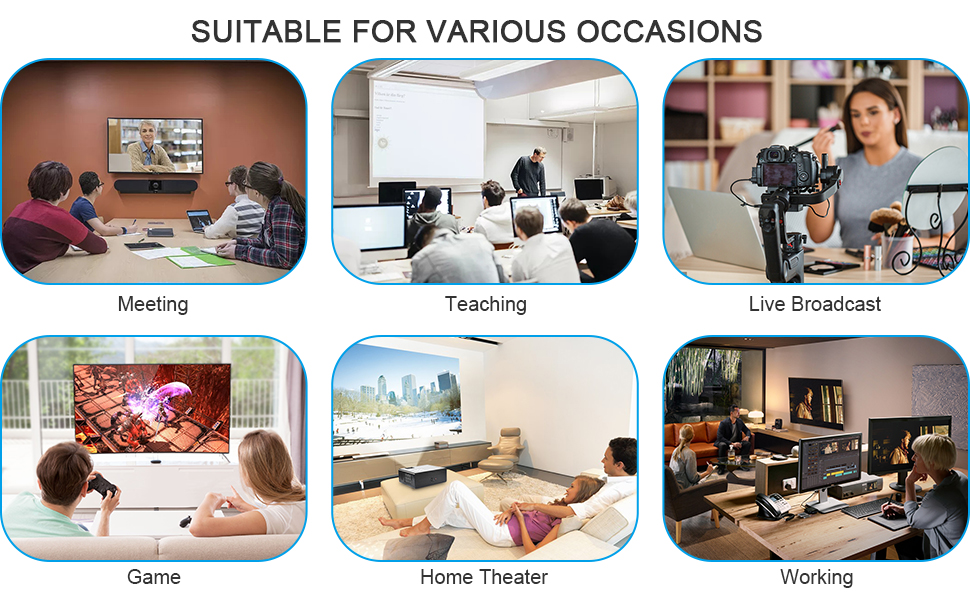 SUITABLE FOR VARIOUS OCCASIONS

Meeting

Teaching

Live Broadcast

Game

Home Theater

Working